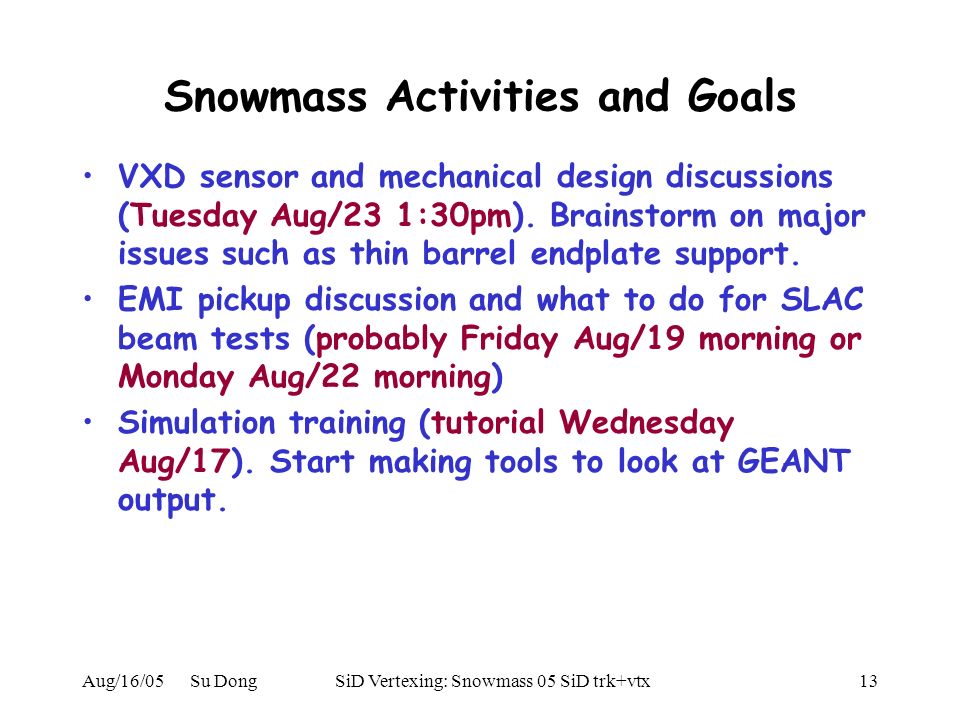 Snowmass Activities and Goals

• VXD sensor and mechanical design discussions (Tuesday Aug/23 1:30pm). Brainstorm on major issues such as thin barrel endplate support.

• EMI pickup discussion and what to do for SLAC beam tests (probably Friday Aug/19 morning or Monday Aug/22 morning)

• Simulation training (tutorial Wednesday Aug/17). Start making tools to look at GEANT output.

Aug/16/05 Su Dong SiD Vertexing: Snowmass 05 SiD trk+vtx 13